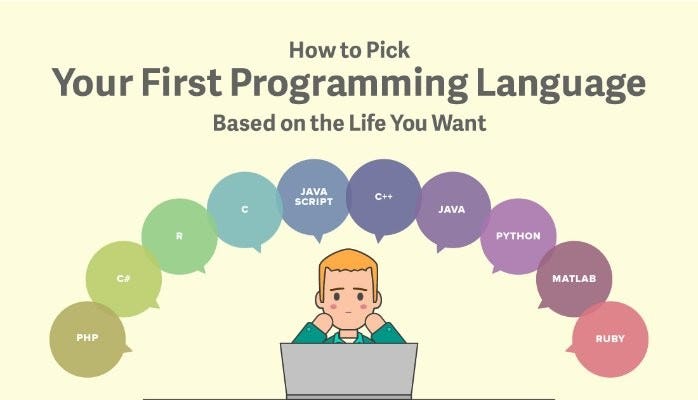 How to Pick
Your First Programming Language
Based on the Life You Want

PHP
C#
R
C
JAVA SCRIPT
C++
JAVA
PYTHON
MATLAB
RUBY